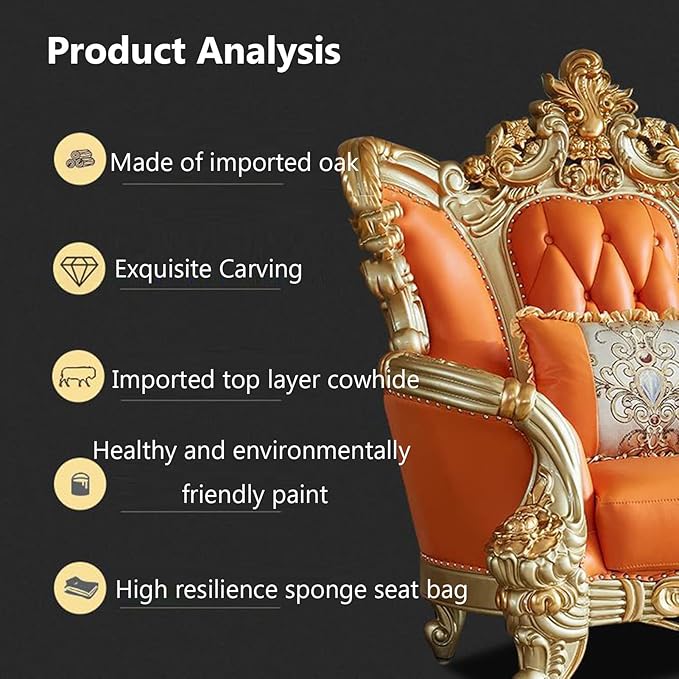 Product Analysis

Made of imported oak

Exquisite Carving

Imported top layer cowhide

Healthy and environmentally friendly paint

High resilience sponge seat bag